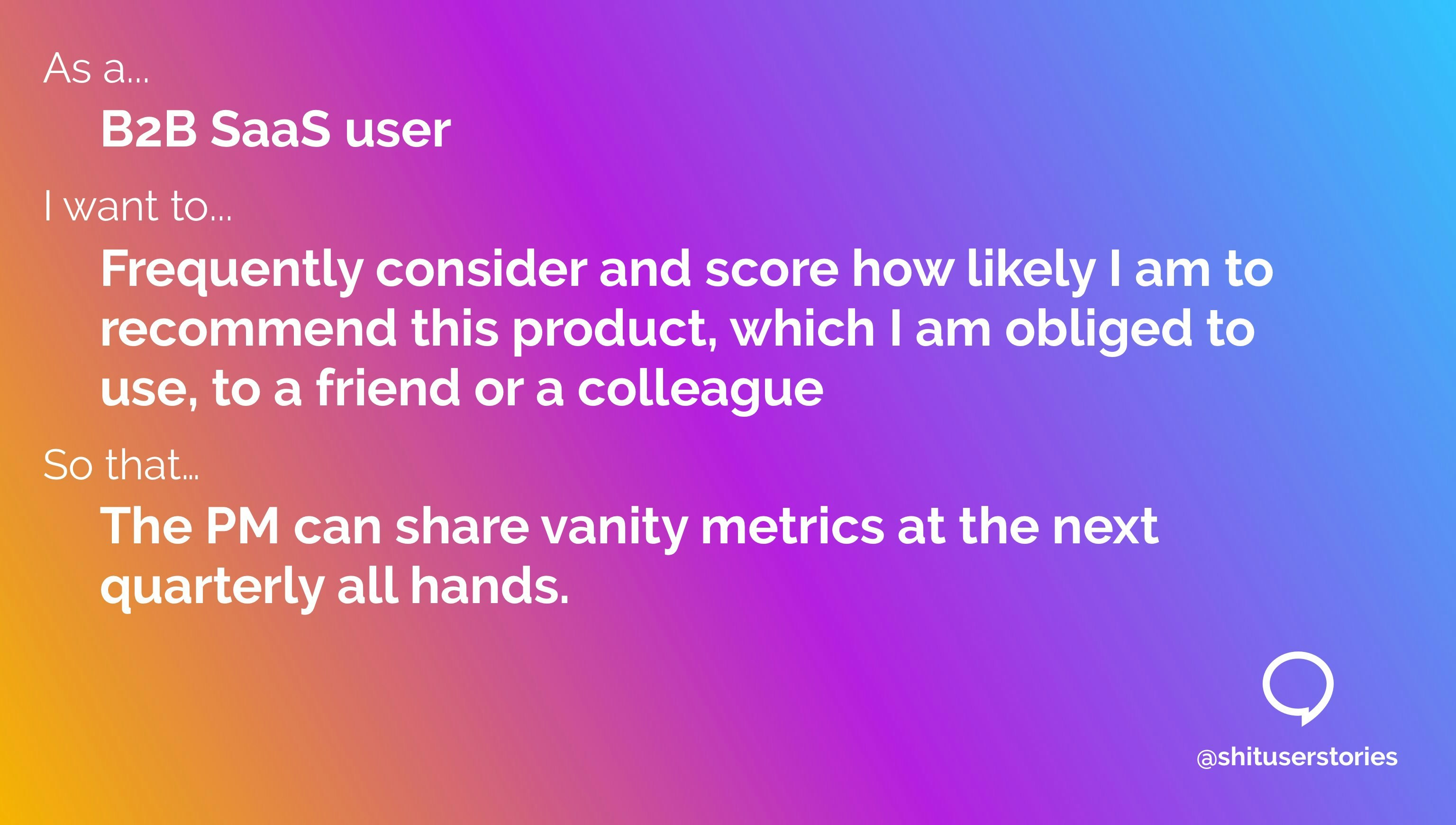 As a...

B2B SaaS user

I want to...

Frequently consider and score how likely I am to recommend this product, which I am obliged to use, to a friend or a colleague

So that...

The PM can share vanity metrics at the next quarterly all hands.

@shituserstories